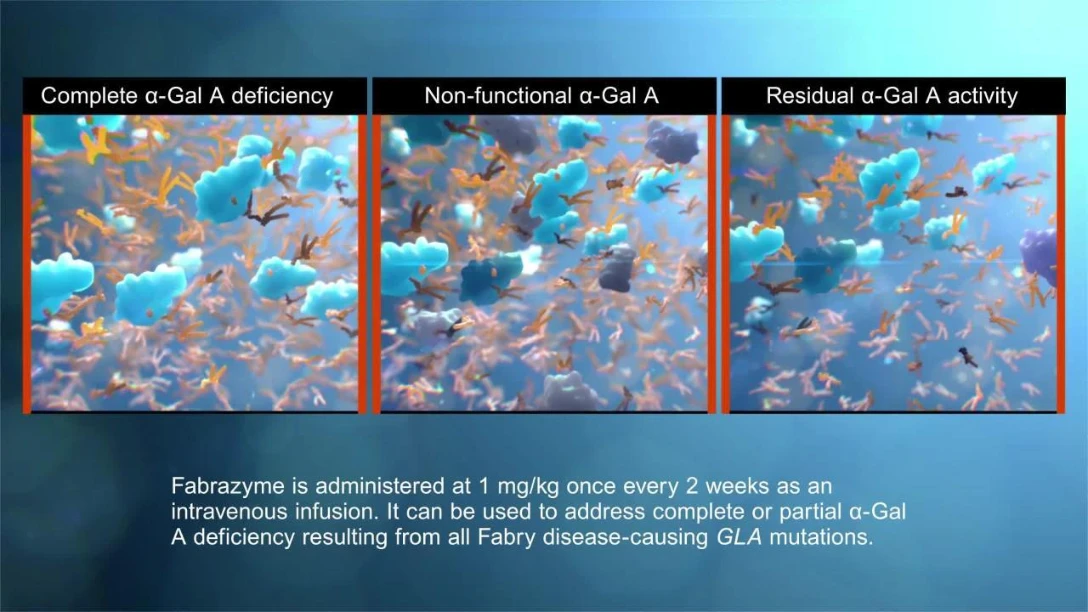 Complete α-Gal A deficiency

Non-functional α-Gal A

Residual α-Gal A activity

Fabrazyme is administered at 1 mg/kg once every 2 weeks as an intravenous infusion. It can be used to address complete or partial α-Gal A deficiency resulting from all Fabry disease-causing GLA mutations.